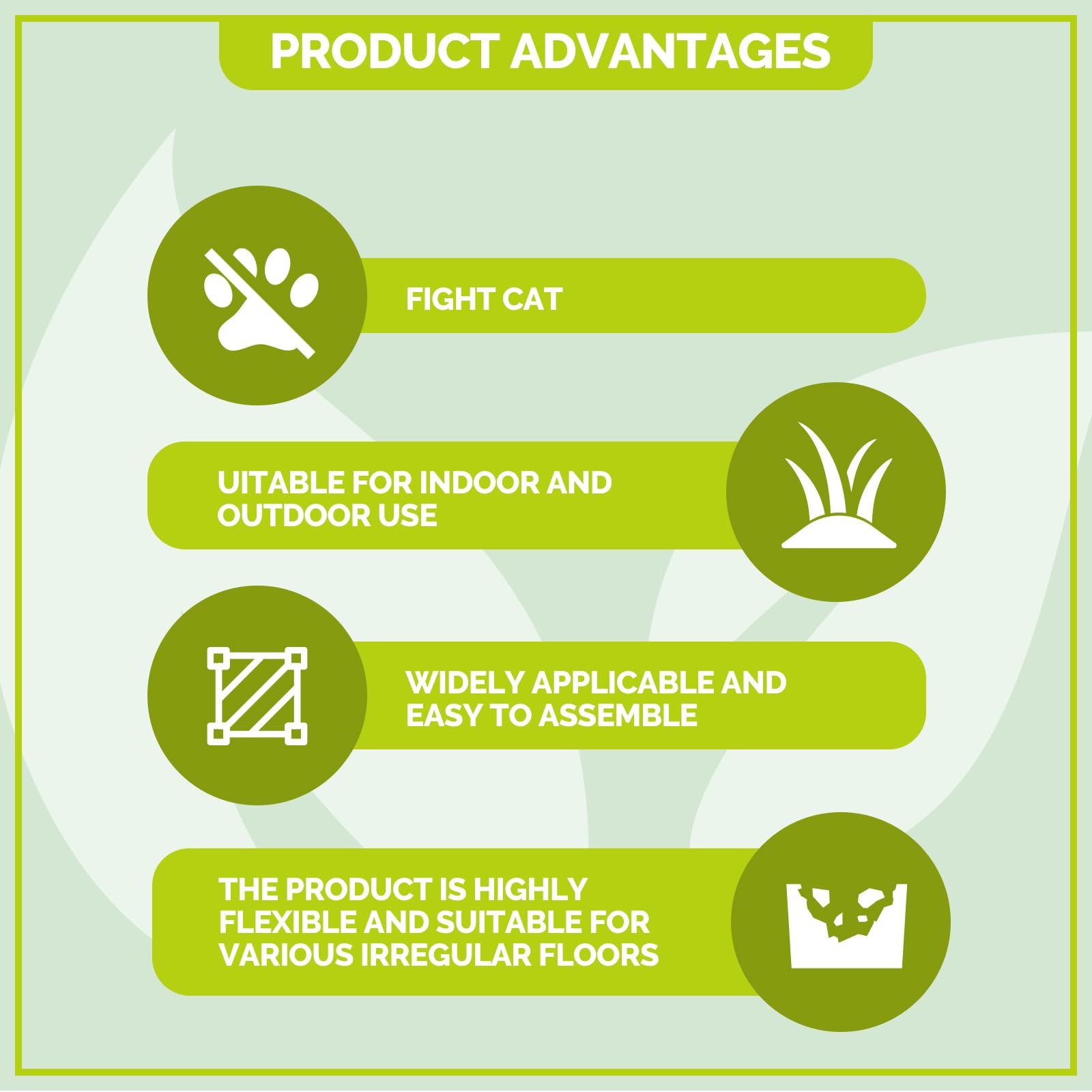 PRODUCT ADVANTAGES

FIGHT CAT

UITABLE FOR INDOOR AND OUTDOOR USE

WIDELY APPLICABLE AND EASY TO ASSEMBLE

THE PRODUCT IS HIGHLY FLEXIBLE AND SUITABLE FOR VARIOUS IRREGULAR FLOORS